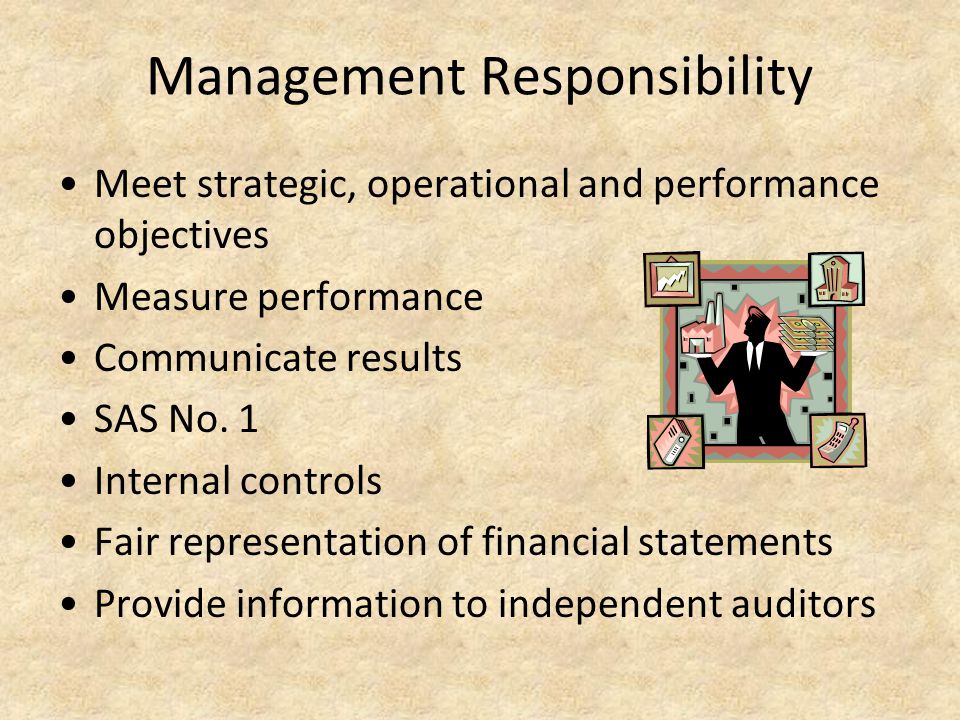 Management Responsibility

• Meet strategic, operational and performance objectives
• Measure performance
• Communicate results
• SAS No. 1
• Internal controls
• Fair representation of financial statements
• Provide information to independent auditors